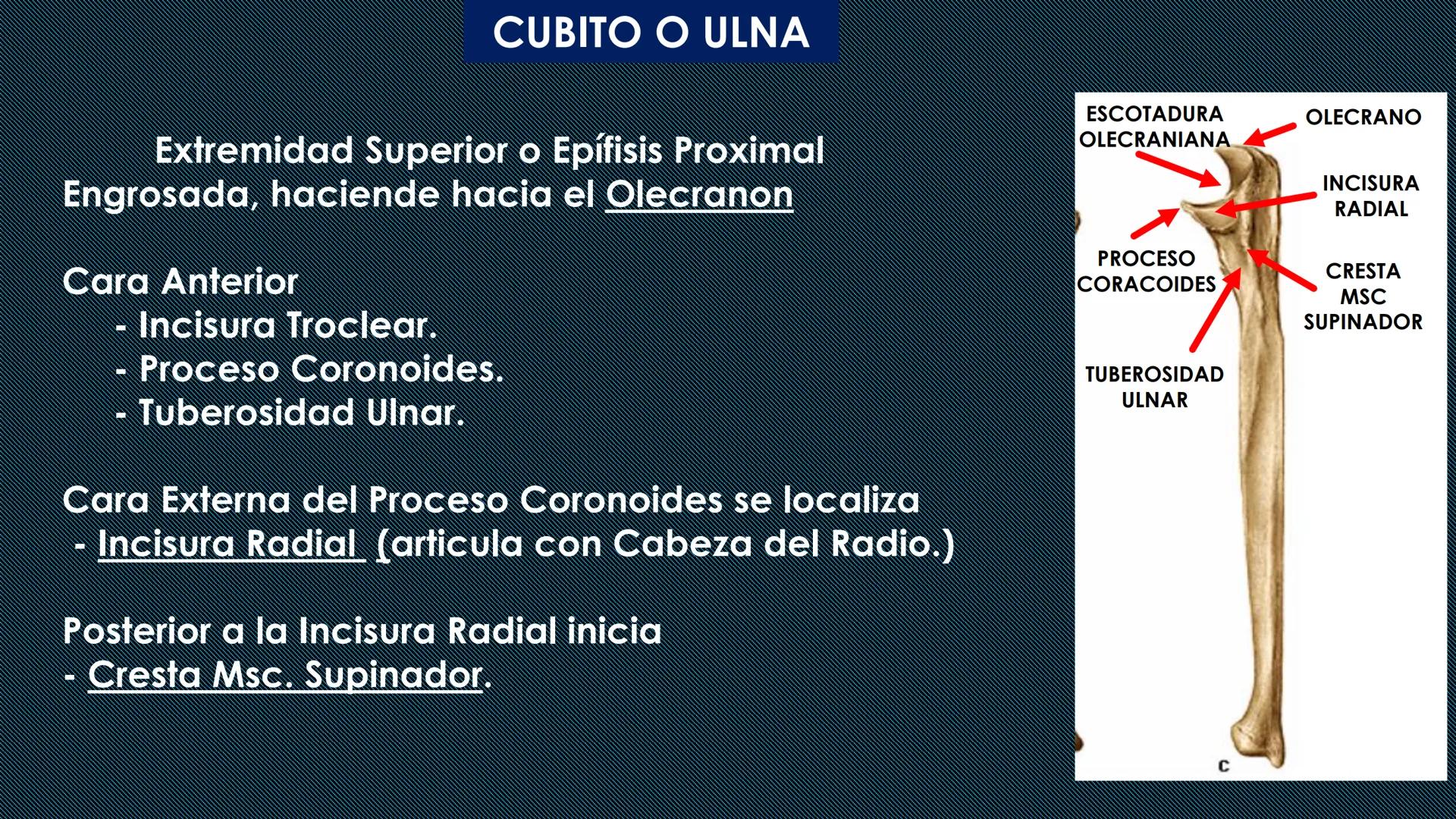 CUBITO O ULNA

Extremidad Superior o Epífisis Proximal Engrosada, haciende hacia el Olecranon

Cara Anterior
- Incisura Troclear.
- Proceso Coronoides.
- Tuberosidad Ulnar.

Cara Externa del Proceso Coronoides se localiza
- Incisura Radial (articula con Cabeza del Radio.)

Posterior a la Incisura Radial inicia
- Cresta Msc. Supinador.

ESCOTADURA OLECRANIANA

OLECRANO

INCISURA RADIAL

PROCESO CORACOIDES

CRESTA MSC SUPINADOR

TUBEROSIDAD ULNAR

C